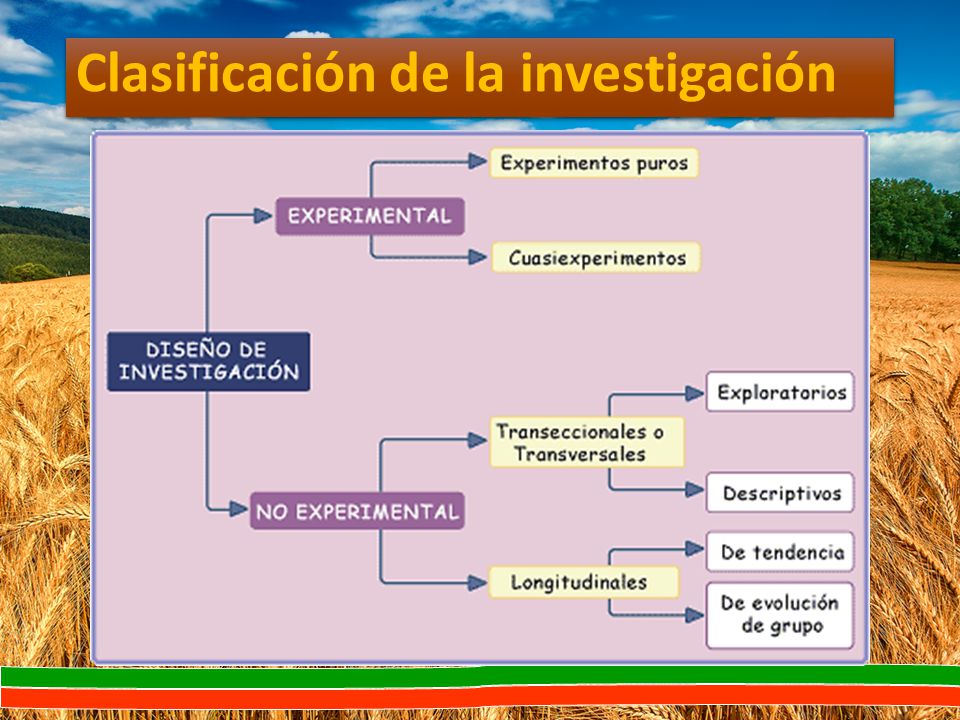 Clasificación de la investigación

DISEÑO DE INVESTIGACIÓN

EXPERIMENTAL

Experimentos puros

Cuasiexperimentos

NO EXPERIMENTAL

Transeccionales o Transversales

Exploratorios

Descriptivos

Longitudinales

De tendencia

De evolución de grupo